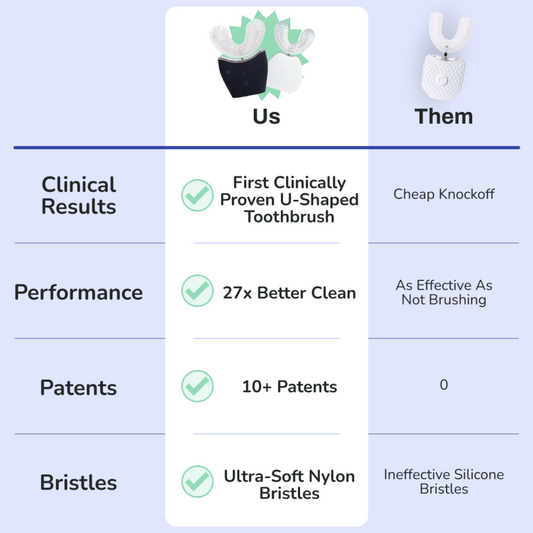 |  | Us | Them |
|---|---|---|
| Clinical Results | First Clinically Proven U-Shaped Toothbrush | Cheap Knockoff |
| Performance | 27x Better Clean | As Effective As Not Brushing |
| Patents | 10+ Patents | 0 |
| Bristles | Ultra-Soft Nylon Bristles | Ineffective Silicone Bristles |